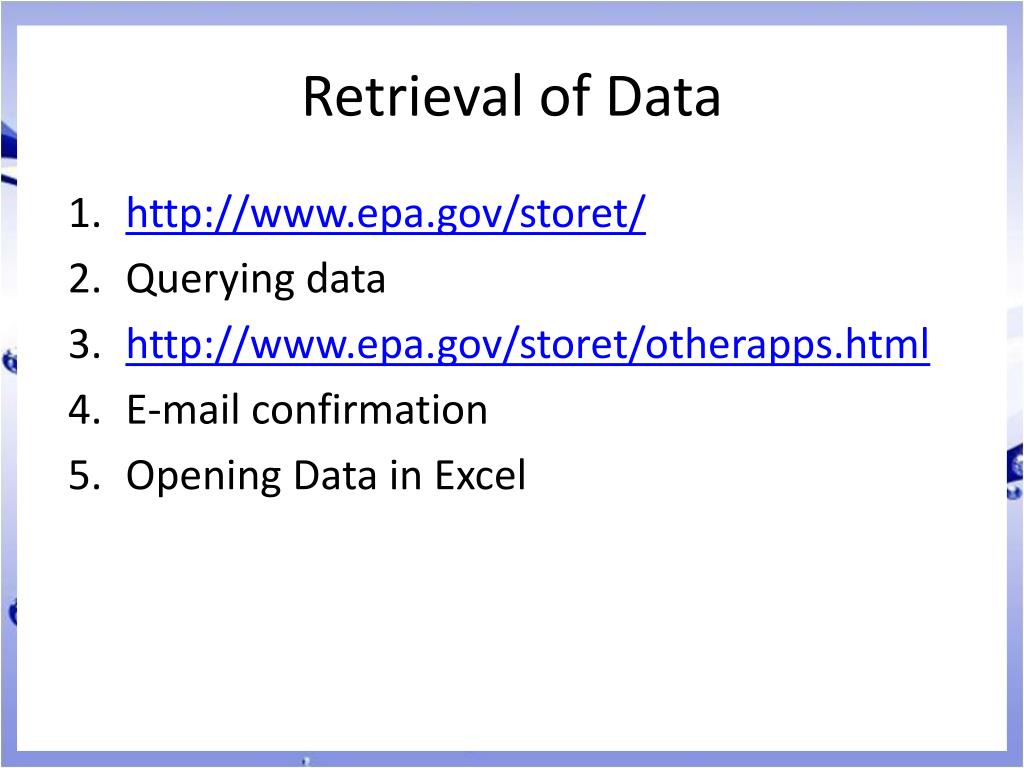 Retrieval of Data

1. http://www.epa.gov/storet/
2. Querying data
3. http://www.epa.gov/storet/otherapps.html
4. E-mail confirmation
5. Opening Data in Excel